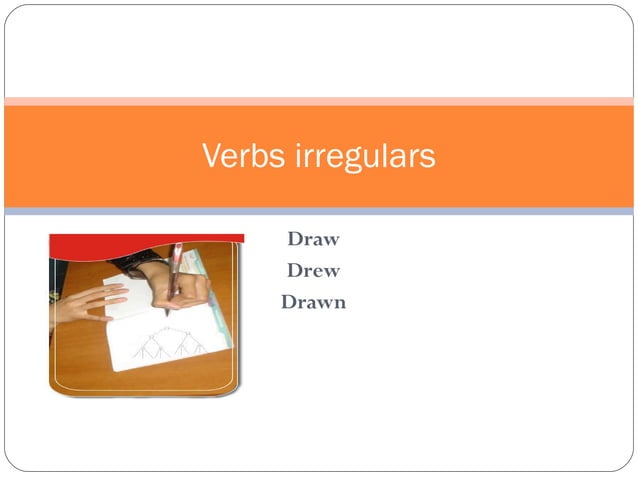 Verbs irregulars

Draw
Drew
Drawn